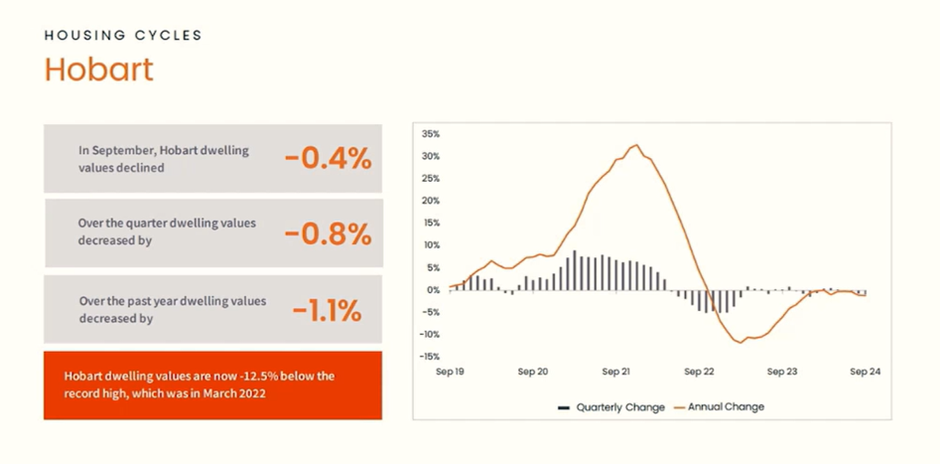 HOUSING CYCLES

Hobart

In September, Hobart dwelling values declined

-0.4%

Over the quarter dwelling values decreased by

-0.8%

Over the past year dwelling values decreased by

-1.1%

Hobart dwelling values are now -12.5% below the record high, which was in March 2022

35%
30%
25%
20%
15%
10%
5%
0%
-5%
-10%
-15%

Sep 19
Sep 20
Sep 21
Sep 22
Sep 23
Sep 24

Quarterly Change
Annual Change